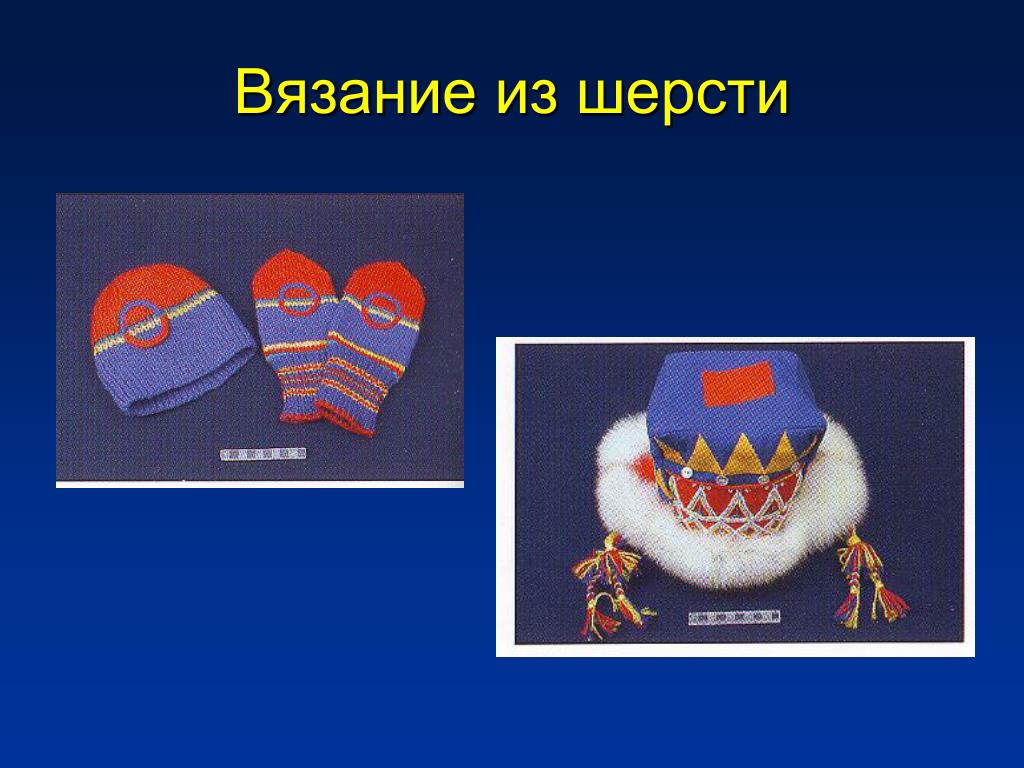 Вязание из шерсти